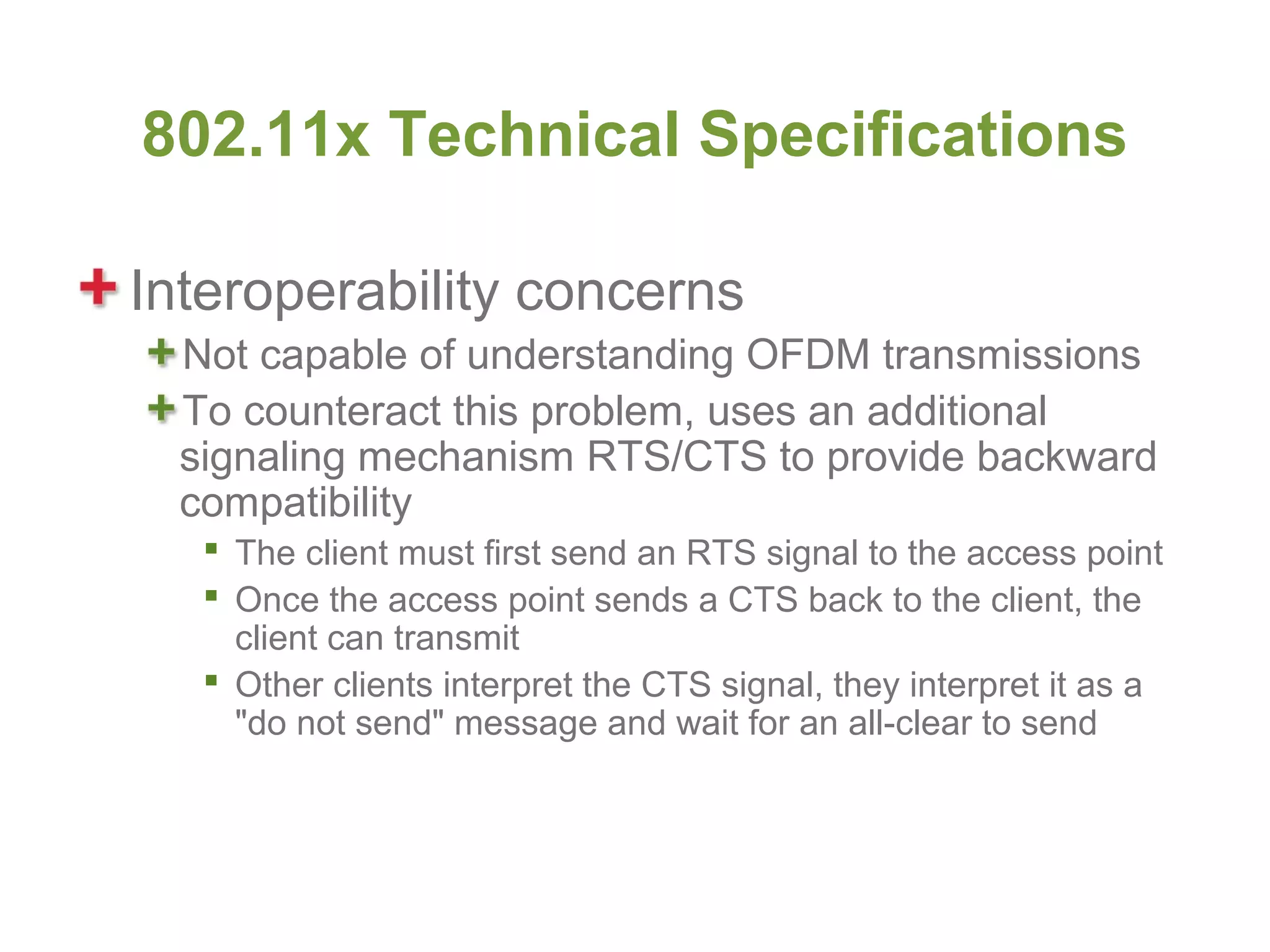 802.11x Technical Specifications

Interoperability concerns

Not capable of understanding OFDM transmissions

To counteract this problem, uses an additional signaling mechanism RTS/CTS to provide backward compatibility

The client must first send an RTS signal to the access point

Once the access point sends a CTS back to the client, the client can transmit

Other clients interpret the CTS signal, they interpret it as a "do not send" message and wait for an all-clear to send